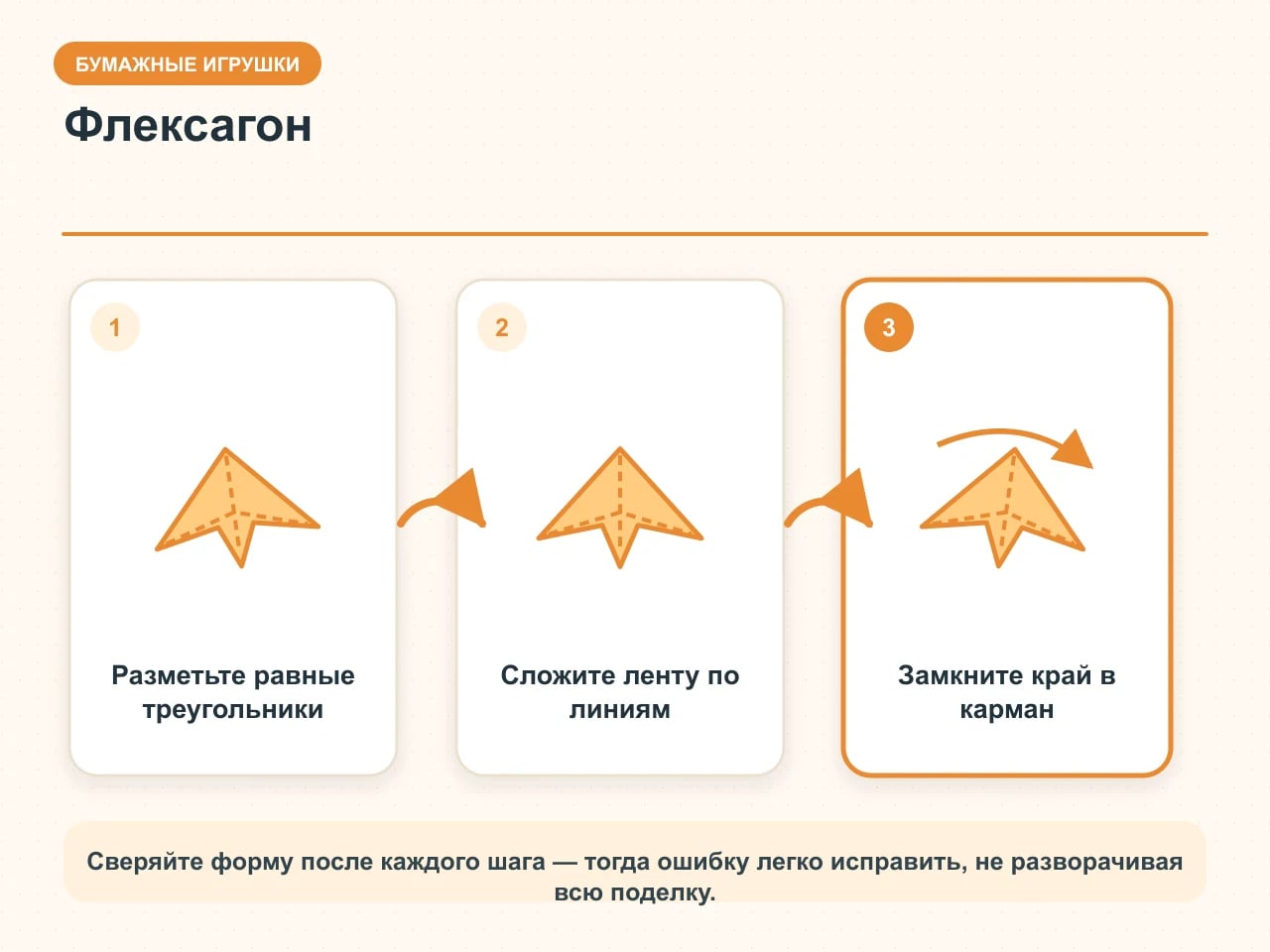 БУМАЖНЫЕ ИГРУШКИ

Флексагон

1

Разметьте равные треугольники

2

Сложите ленту по линиям

3

Замкните край в карман

Сверяйте форму после каждого шага — тогда ошибку легко исправить, не разворачивая всю поделку.